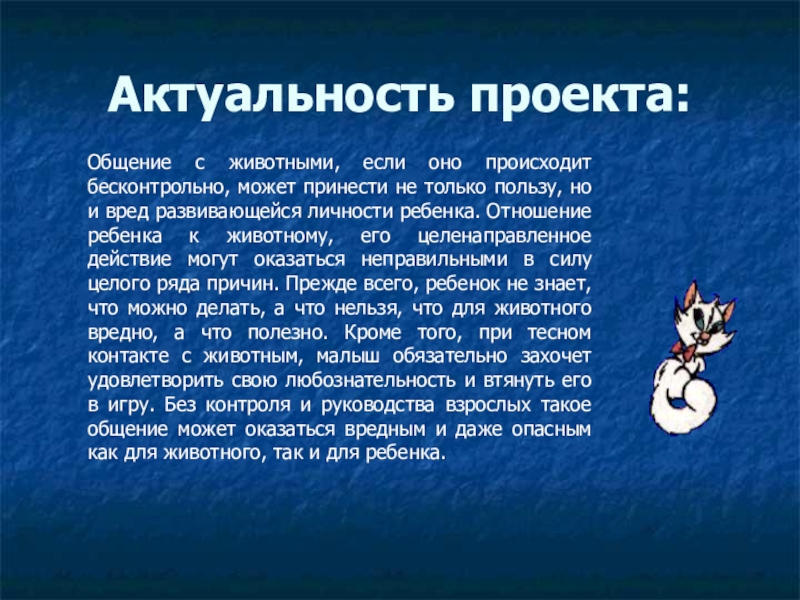 Актуальность проекта:

Общение с животными, если оно происходит бесконтрольно, может принести не только пользу, но и вред развивающейся личности ребенка. Отношение ребенка к животному, его целенаправленное действие могут оказаться неправильными в силу целого ряда причин. Прежде всего, ребенок не знает, что можно делать, а что нельзя, что для животного вредно, а что полезно. Кроме того, при тесном контакте с животным, малыш обязательно захочет удовлетворить свою любознательность и втянуть его в игру. Без контроля и руководства взрослых такое общение может оказаться вредным и даже опасным как для животного, так и для ребенка.